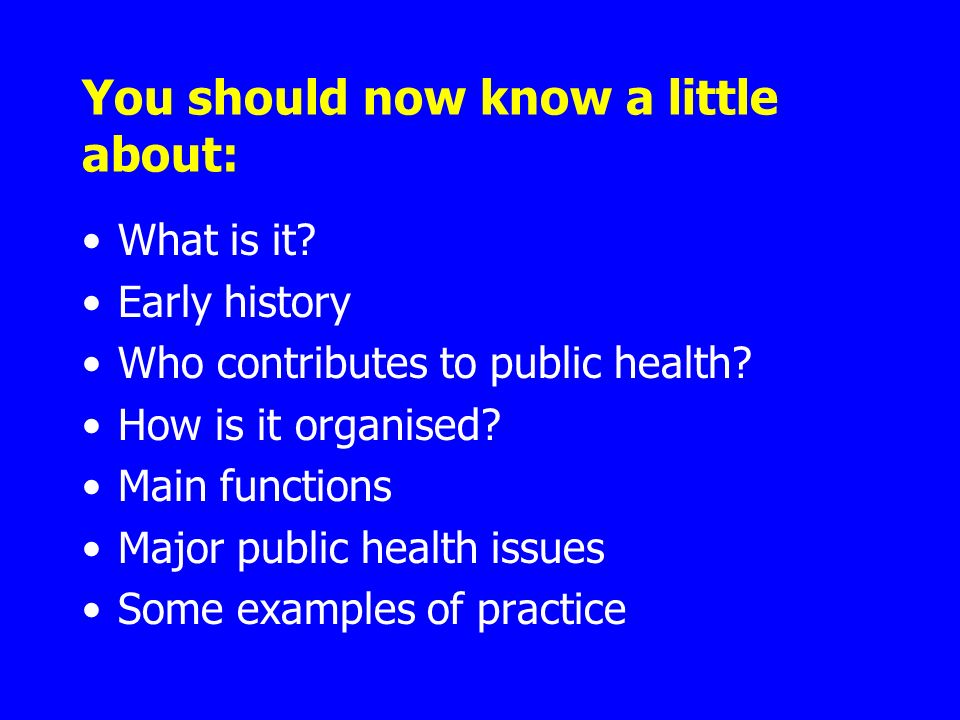 You should now know a little about:

• What is it?
• Early history
• Who contributes to public health?
• How is it organised?
• Main functions
• Major public health issues
• Some examples of practice